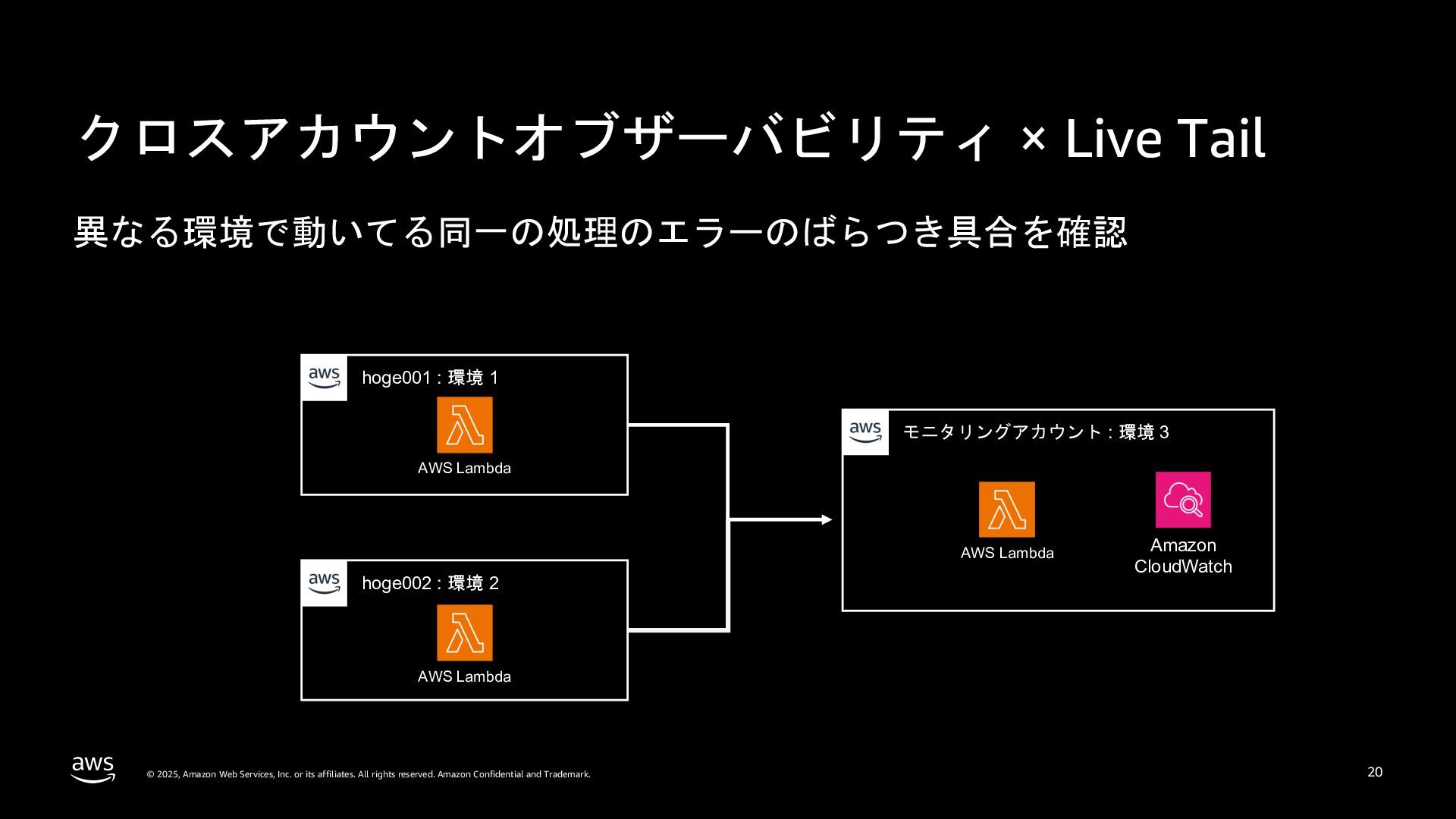 クロスアカウントオブザーバビリティ × Live Tail

異なる環境で動いてる同一の処理のエラーのばらつき具合を確認

aws hoge001 : 環境 1

AWS Lambda

aws hoge002 : 環境 2

AWS Lambda

aws モニタリングアカウント : 環境 3

AWS Lambda

Amazon CloudWatch

aws © 2025, Amazon Web Services, Inc. or its affiliates. All rights reserved. Amazon Confidential and Trademark.

20